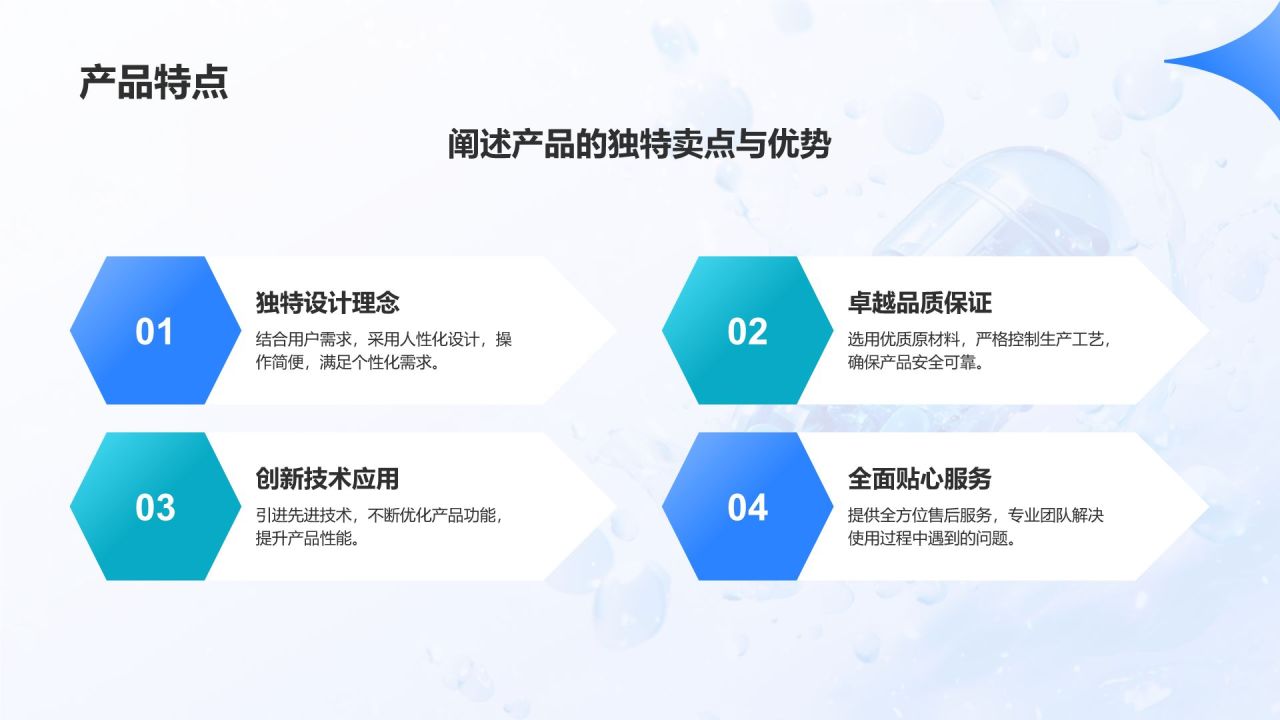 产品特点

阐述产品的独特卖点与优势

01

独特设计理念

结合用户需求，采用人性化设计，操作简便，满足个性化需求。

02

卓越品质保证

选用优质原材料，严格控制生产工艺，确保产品安全可靠。

03

创新技术应用

引进先进技术，不断优化产品功能，提升产品性能。

04

全面贴心服务

提供全方位售后服务，专业团队解决使用过程中遇到的问题。